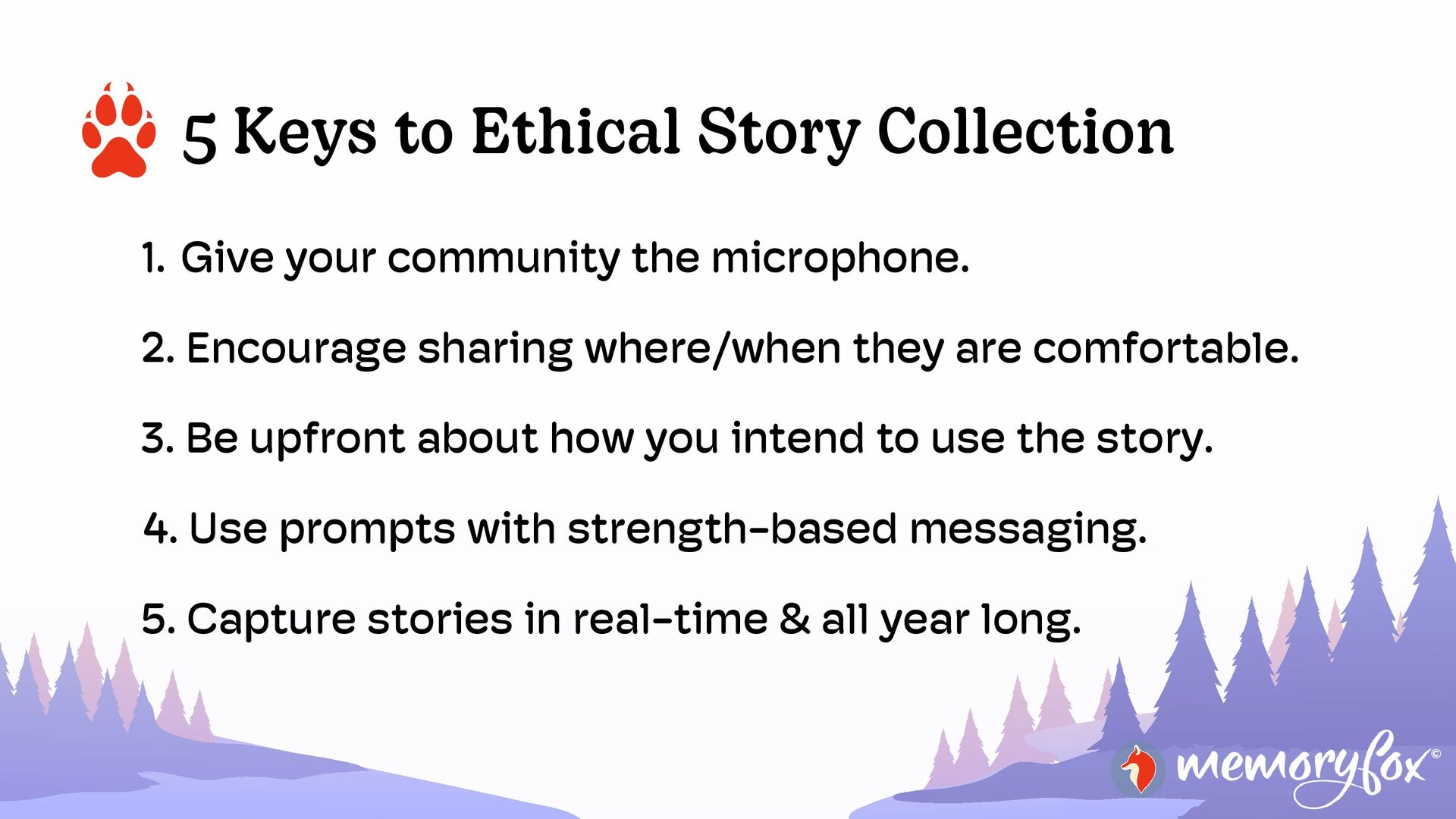 5 Keys to Ethical Story Collection

1. Give your community the microphone.

2. Encourage sharing where/when they are comfortable.

3. Be upfront about how you intend to use the story.

4. Use prompts with strength-based messaging.

5. Capture stories in real-time & all year long.

memoryfox©